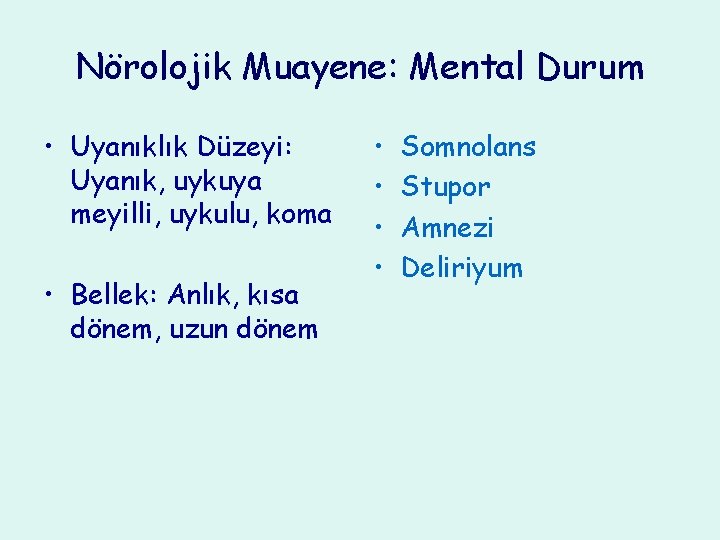 Nörolojik Muayene: Mental Durum

• Uyanıklık Düzeyi: Uyanık, uykuya meyilli, uykulu, koma

• Bellek: Anlık, kısa dönem, uzun dönem

• Somnolans
• Stupor
• Amnezi
• Deliriyum